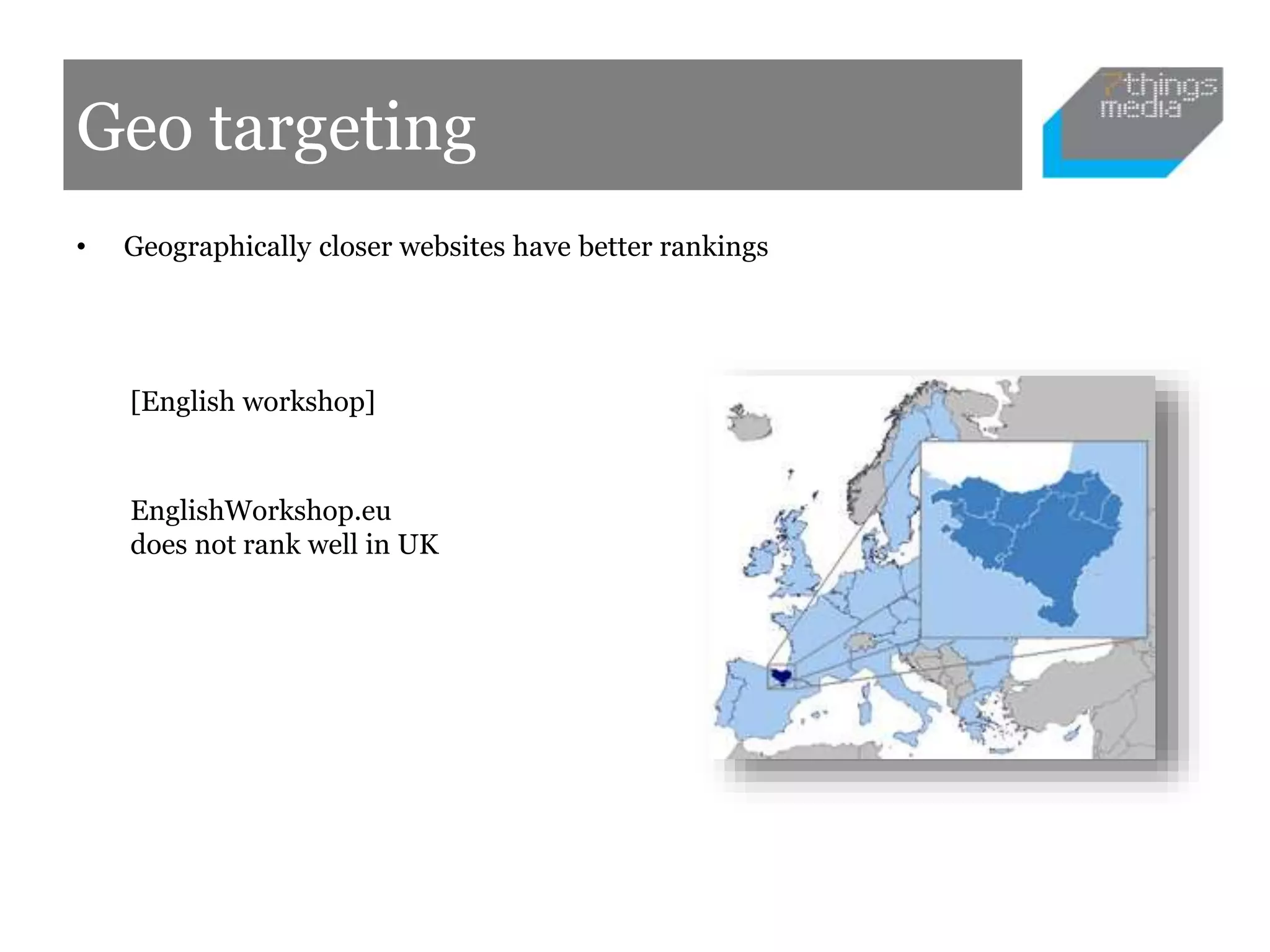 Geo targeting

7things media

• Geographically closer websites have better rankings

[English workshop]

EnglishWorkshop.eu
does not rank well in UK